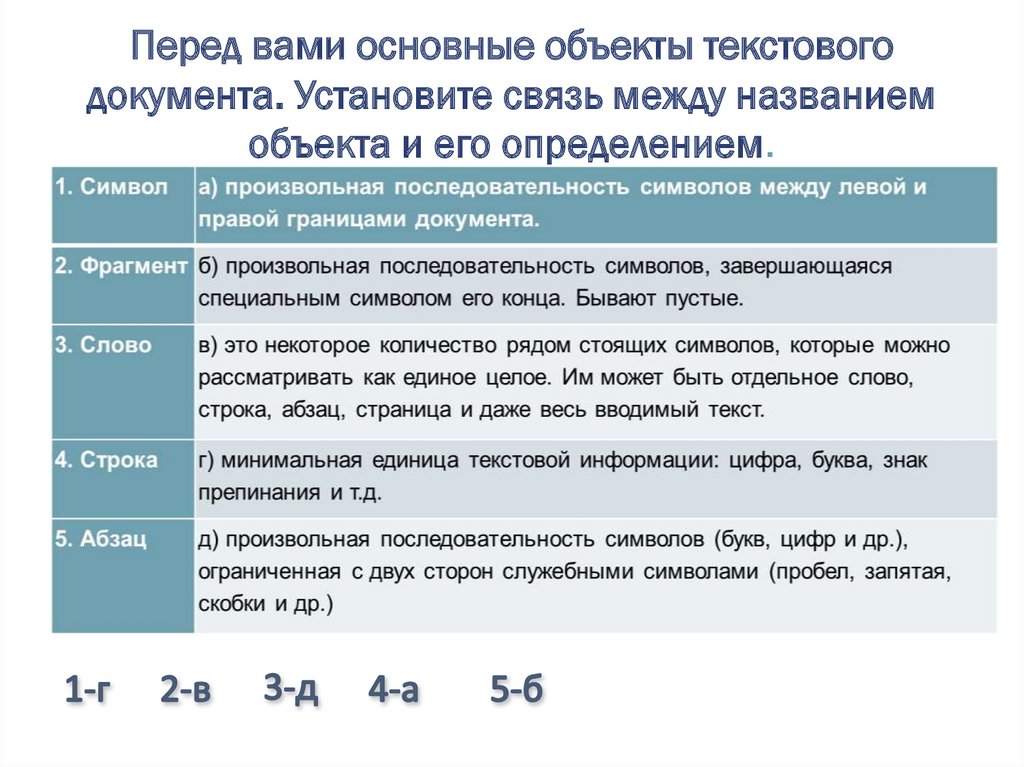 Перед вами основные объекты текстового документа. Установите связь между названием объекта и его определением.

| 1. Символ | а) произвольная последовательность символов между левой и правой границами документа. |
|---|---|
| 2. Фрагмент | б) произвольная последовательность символов, завершающаяся специальным символом его конца. Бывают пустые. |
| 3. Слово | в) это некоторое количество рядом стоящих символов, которые можно рассматривать как единое целое. Им может быть отдельное слово, строка, абзац, страница и даже весь вводимый текст. |
| 4. Строка | г) минимальная единица текстовой информации: цифра, буква, знак препинания и т.д. |
| 5. Абзац | д) произвольная последовательность символов (букв, цифр и др.), ограниченная с двух сторон служебными символами (пробел, запятая, скобки и др.) |

1-г 2-в 3-д 4-а 5-б